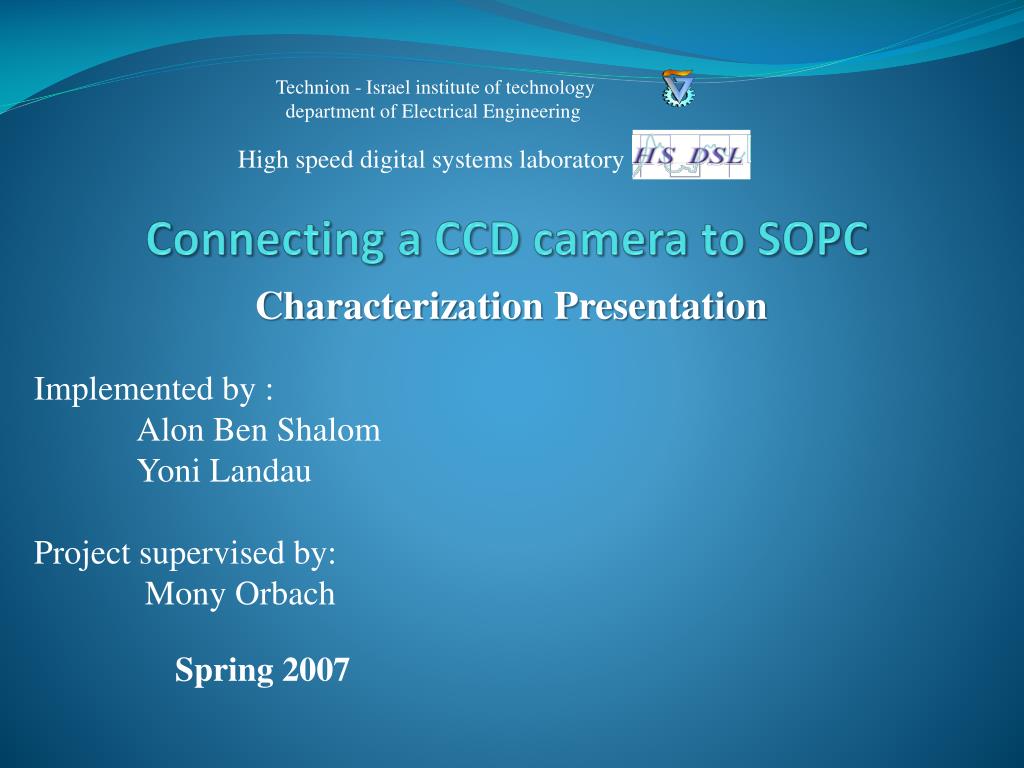 Technion - Israel institute of technology
department of Electrical Engineering

High speed digital systems laboratory HS DSL

Connecting a CCD camera to SOPC

Characterization Presentation

Implemented by :
Alon Ben Shalom
Yoni Landau

Project supervised by:
Mony Orbach

Spring 2007